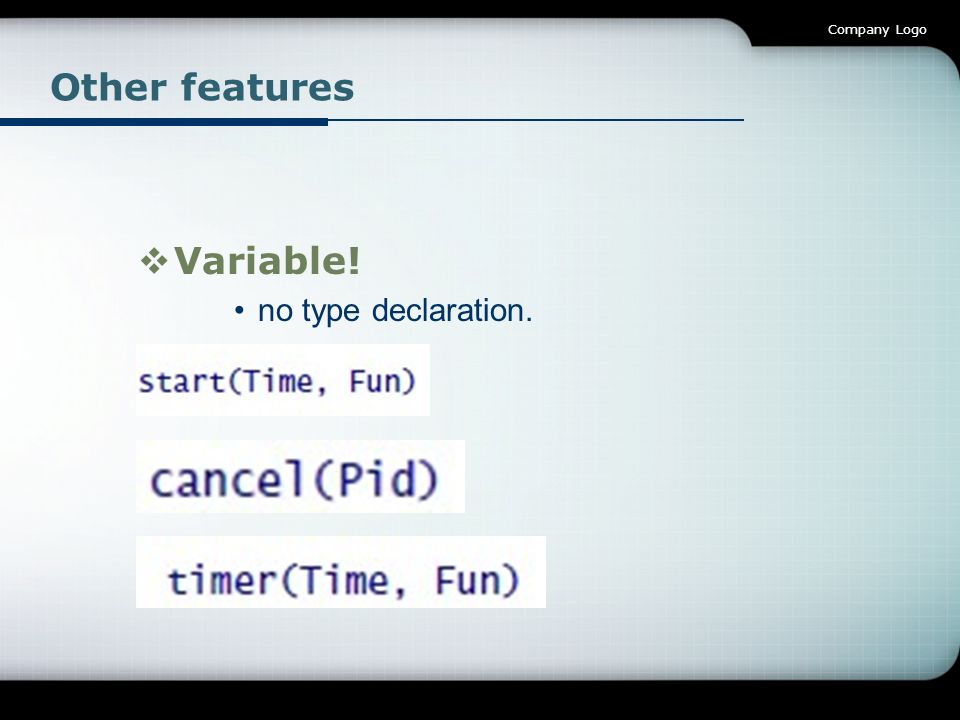 Company Logo

Other features

❖ Variable!

• no type declaration.

start(Time, Fun)

cancel(Pid)

timer(Time, Fun)